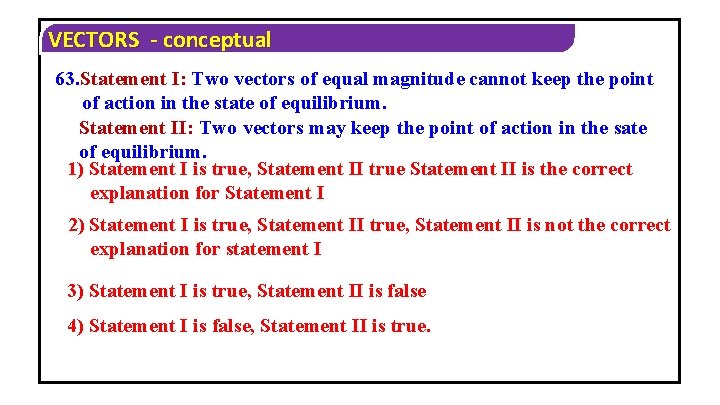 VECTORS - conceptual

63.Statement I: Two vectors of equal magnitude cannot keep the point of action in the state of equilibrium.

Statement II: Two vectors may keep the point of action in the sate of equilibrium.

1) Statement I is true, Statement II true Statement II is the correct explanation for Statement I

2) Statement I is true, Statement II true, Statement II is not the correct explanation for statement I

3) Statement I is true, Statement II is false

4) Statement I is false, Statement II is true.